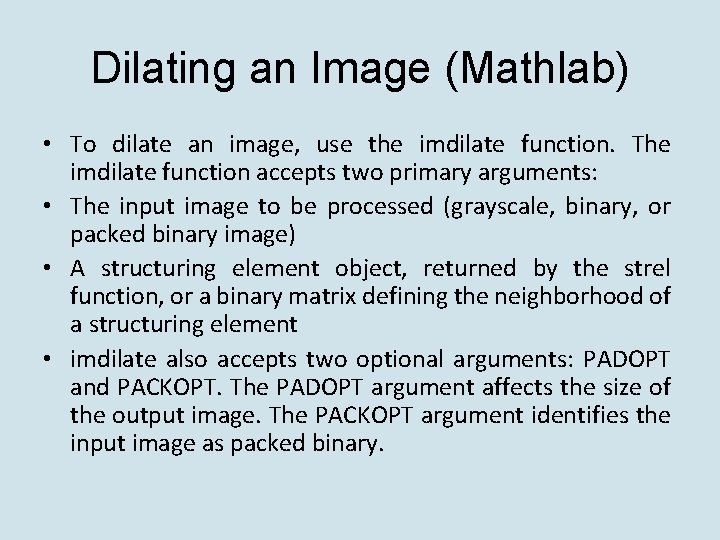 Dilating an Image (Mathlab)

• To dilate an image, use the imdilate function. The imdilate function accepts two primary arguments:
• The input image to be processed (grayscale, binary, or packed binary image)
• A structuring element object, returned by the strel function, or a binary matrix defining the neighborhood of a structuring element
• imdilate also accepts two optional arguments: PADOPT and PACKOPT. The PADOPT argument affects the size of the output image. The PACKOPT argument identifies the input image as packed binary.